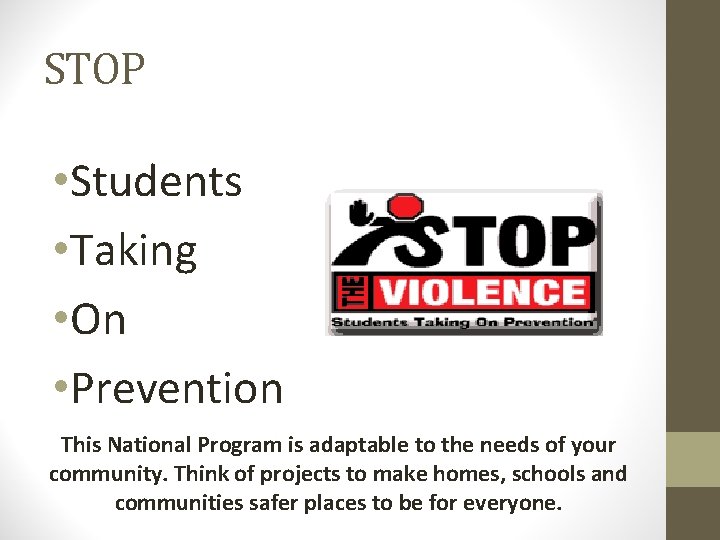 STOP

•Students
•Taking
•On
•Prevention

STOP
THE VIOLENCE
Students Taking On Prevention

This National Program is adaptable to the needs of your community. Think of projects to make homes, schools and communities safer places to be for everyone.